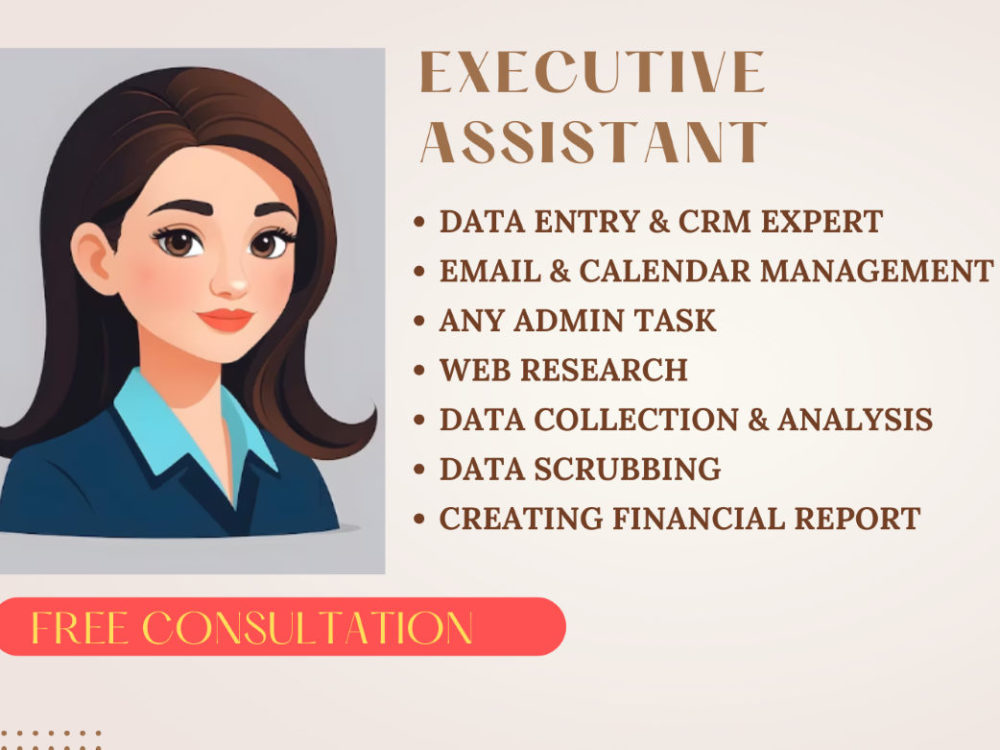 EXECUTIVE ASSISTANT

• DATA ENTRY & CRM EXPERT
• EMAIL & CALENDAR MANAGEMENT
• ANY ADMIN TASK
• WEB RESEARCH
• DATA COLLECTION & ANALYSIS
• DATA SCRUBBING
• CREATING FINANCIAL REPORT

FREE CONSULTATION